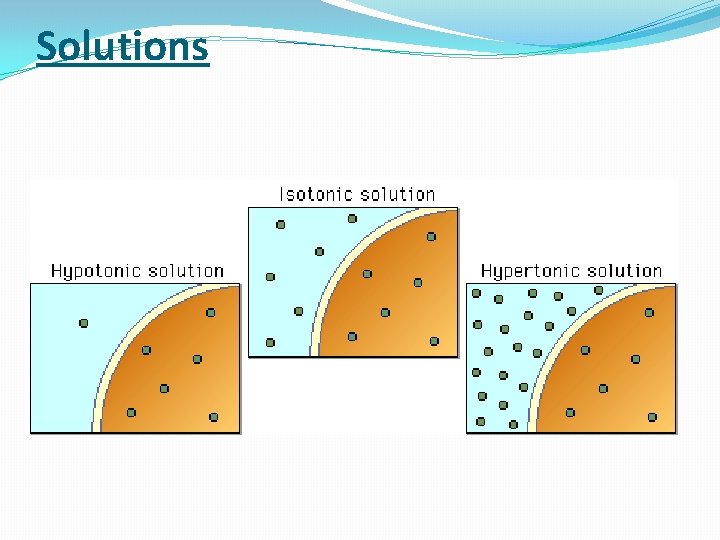 Solutions

Isotonic solution

Hypotonic solution

Hypertonic solution